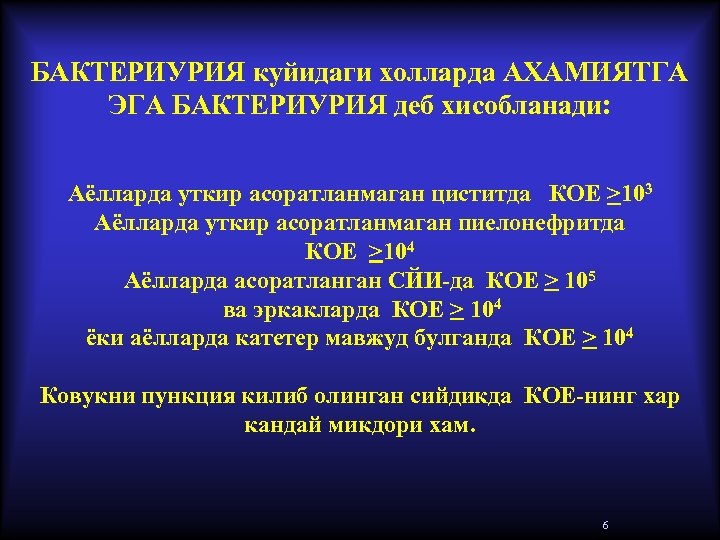 БАКТЕРИУРИЯ куйидаги холларда АХАМИЯТГА ЭГА БАКТЕРИУРИЯ деб хисобланади:

Аёлларда уткир асоратланмаган циститда КОЕ $\geq 10^3$
Аёлларда уткир асоратланмаган пиелонефритда КОЕ $\geq 10^4$
Аёлларда асоратланган СЙИ-да КОЕ $\geq 10^5$
ва эркакларда КОЕ $\geq 10^4$
ёки аёлларда катетер мавжуд булганда КОЕ $\geq 10^4$

Ковукни пункция килиб олинган сийдикда КОЕ-нинг хар кандай микдори хам.

6